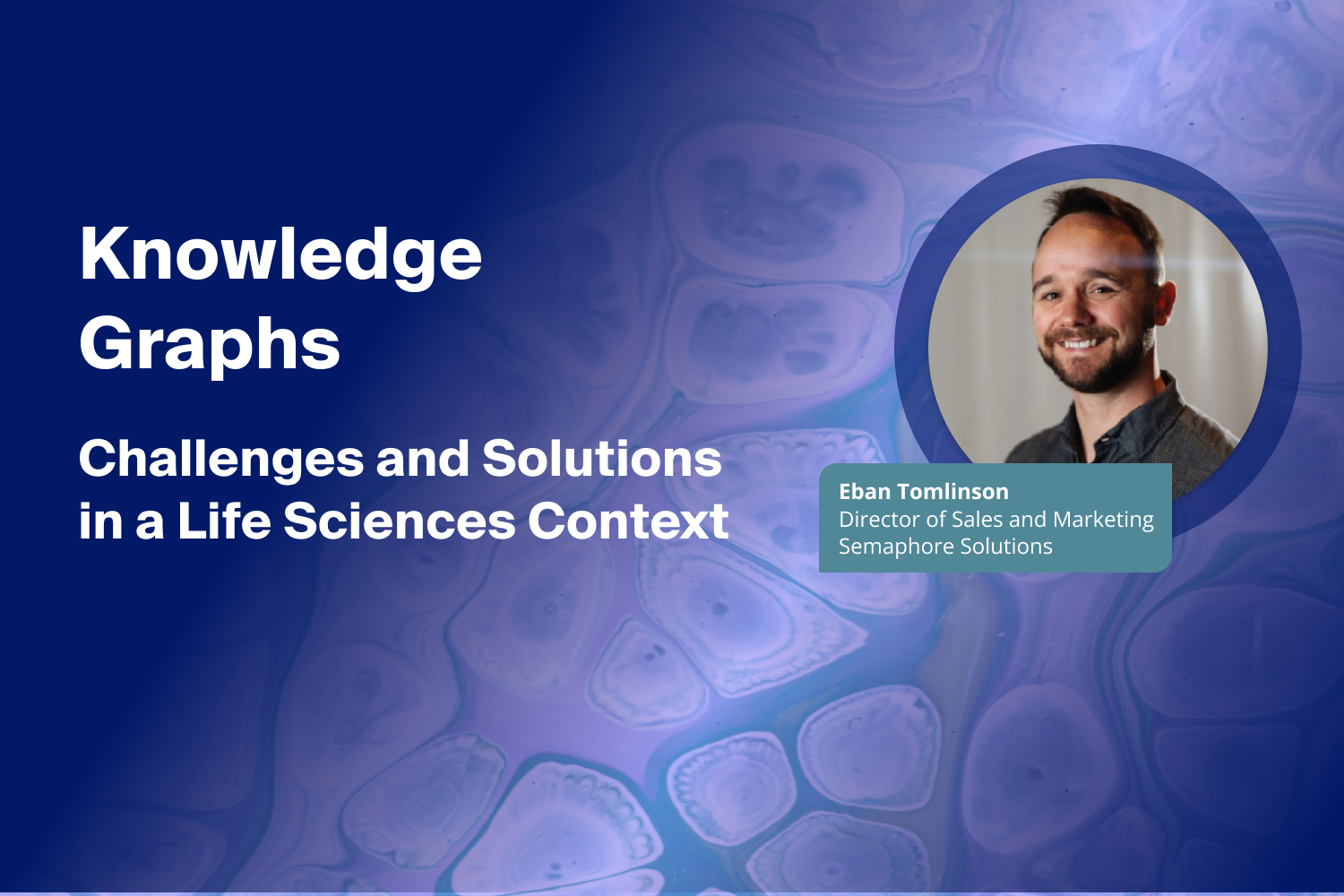 Knowledge Graphs

Challenges and Solutions in a Life Sciences Context

Eban Tomlinson
Director of Sales and Marketing
Semaphore Solutions